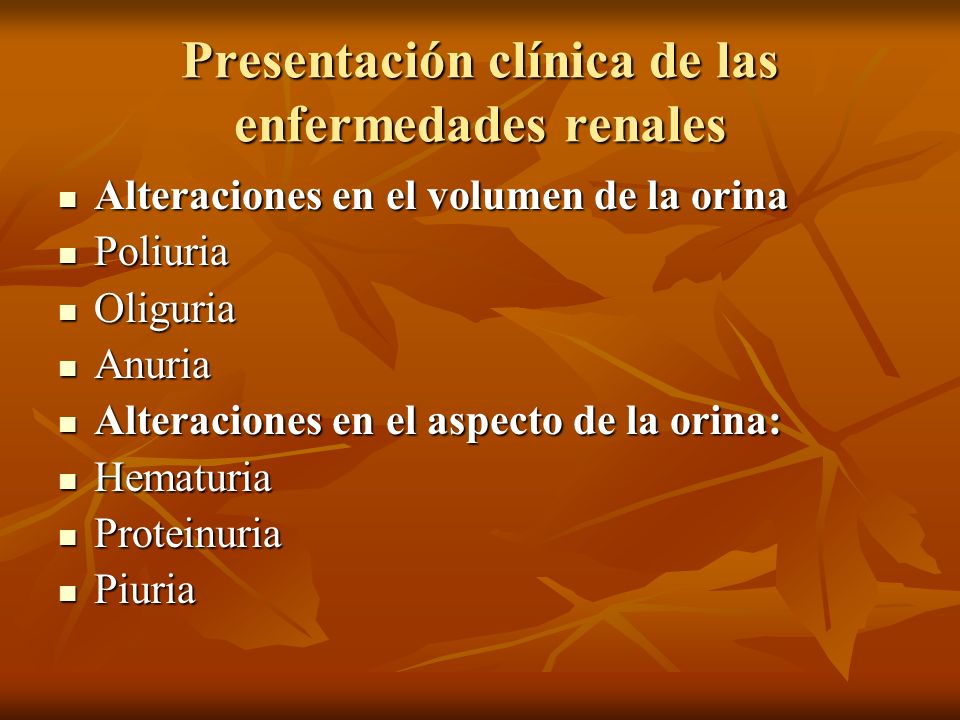 Presentación clínica de las enfermedades renales

- Alteraciones en el volumen de la orina
- Poliuria
- Oliguria
- Anuria
- Alteraciones en el aspecto de la orina:
- Hematuria
- Proteinuria
- Piuria